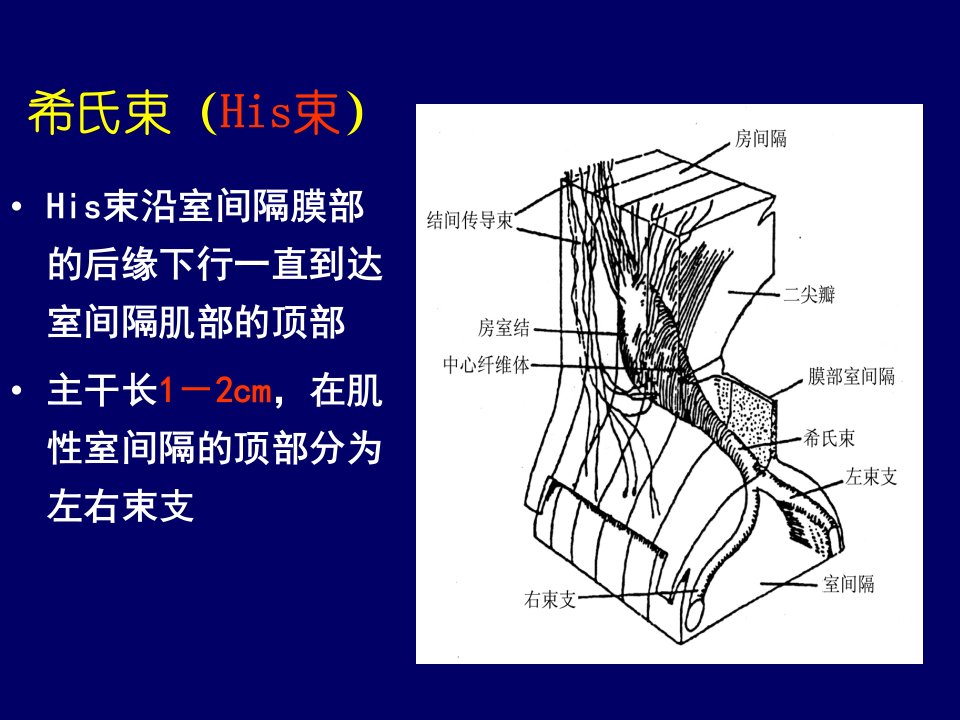 希氏束（His束）

• His束沿室间隔膜部的后缘下行一直到达室间隔肌部的顶部

• 主干长1－2cm，在肌性室间隔的顶部分为左右束支

房间隔
结间传导束
二尖瓣
房室结
中心纤维体
膜部室间隔
希氏束
左束支
室间隔
右束支